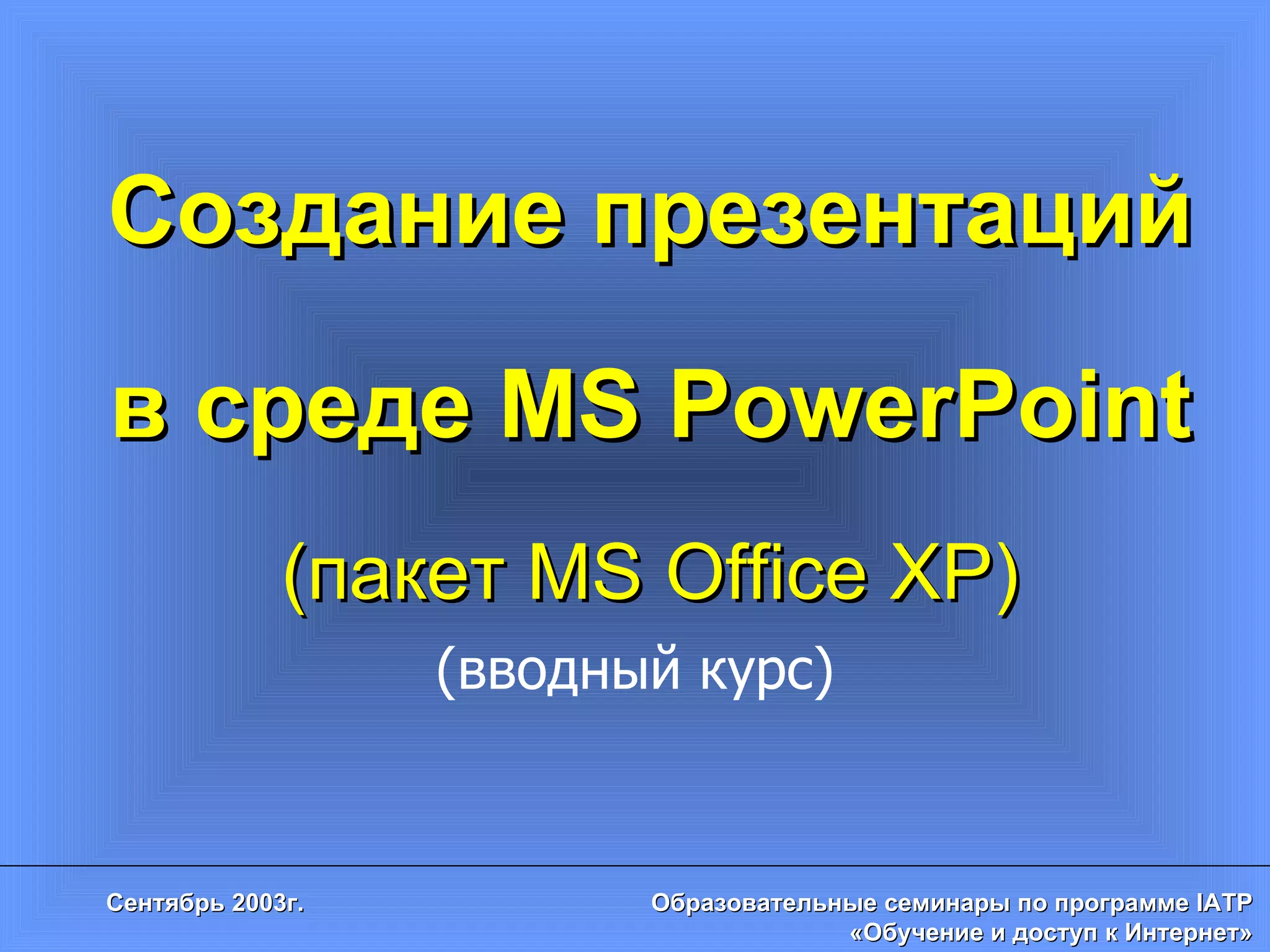 Создание презентаций

в среде MS PowerPoint

(пакет MS Office XP)

(вводный курс)

Сентябрь 2003г.

Образовательные семинары по программе IATP
«Обучение и доступ к Интернет»